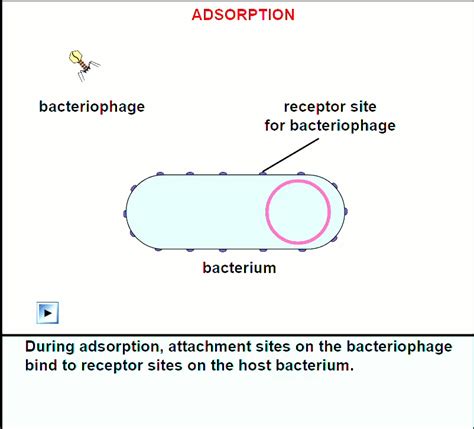 ADSORPTION

bacteriophage

receptor site
for bacteriophage

bacterium

During adsorption, attachment sites on the bacteriophage bind to receptor sites on the host bacterium.